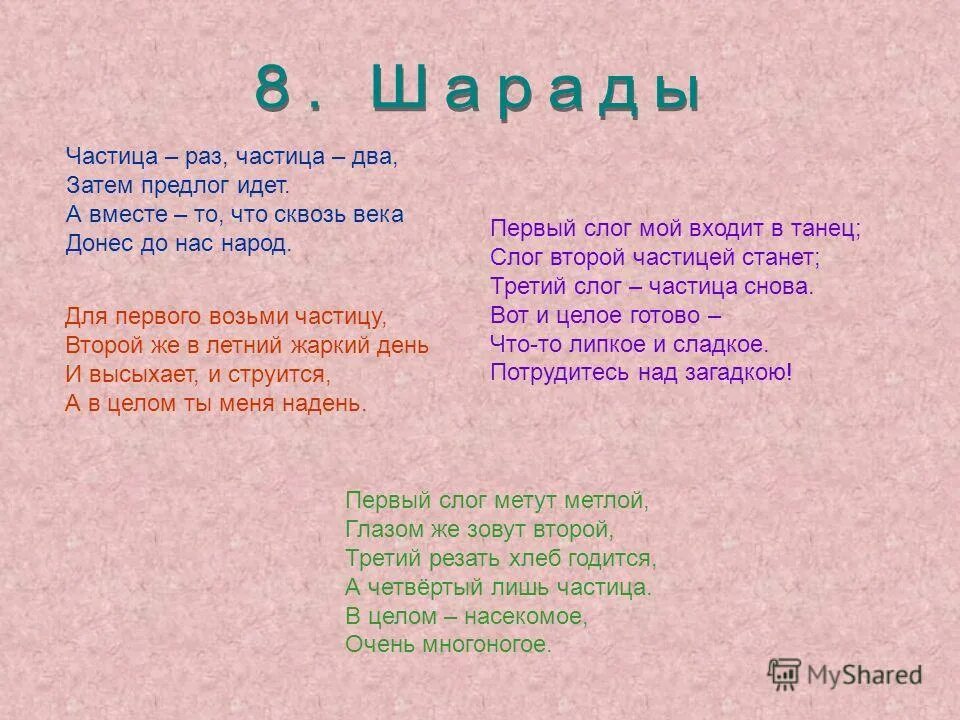 8. Шарады

Частица – раз, частица – два,
Затем предлог идет.
А вместе – то, что сквозь века
Донес до нас народ.

Для первого возьми частицу,
Второй же в летний жаркий день
И высыхает, и струится,
А в целом ты меня надень.

Первый слог мой входит в танец;
Слог второй частицей станет;
Третий слог – частица снова.
Вот и целое готово –
Что-то липкое и сладкое.
Потрудитесь над загадкою!

Первый слог метут метлой,
Глазом же зовут второй,
Третий резать хлеб годится,
А четвёртый лишь частица.
В целом – насекомое,
Очень многоногое.

MyShared